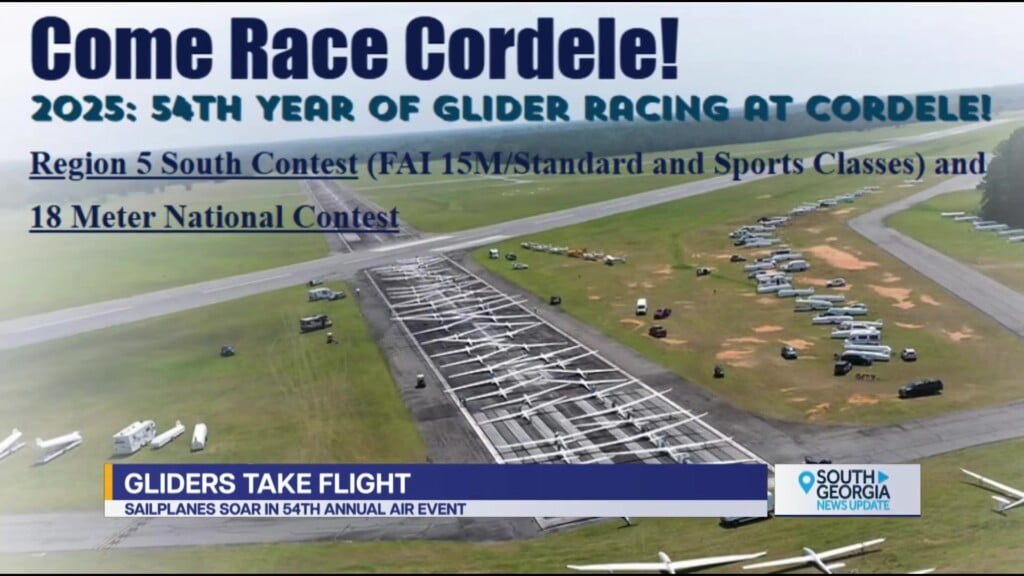 Come Race Cordele!

2025: 54TH YEAR OF GLIDER RACING AT CORDELE!

Region 5 South Contest (FAI 15M/Standard and Sports Classes) and

18 Meter National Contest

GLIDERS TAKE FLIGHT

SAILPLANES SOAR IN 54TH ANNUAL AIR EVENT

SOUTH GEORGIA NEWS UPDATE